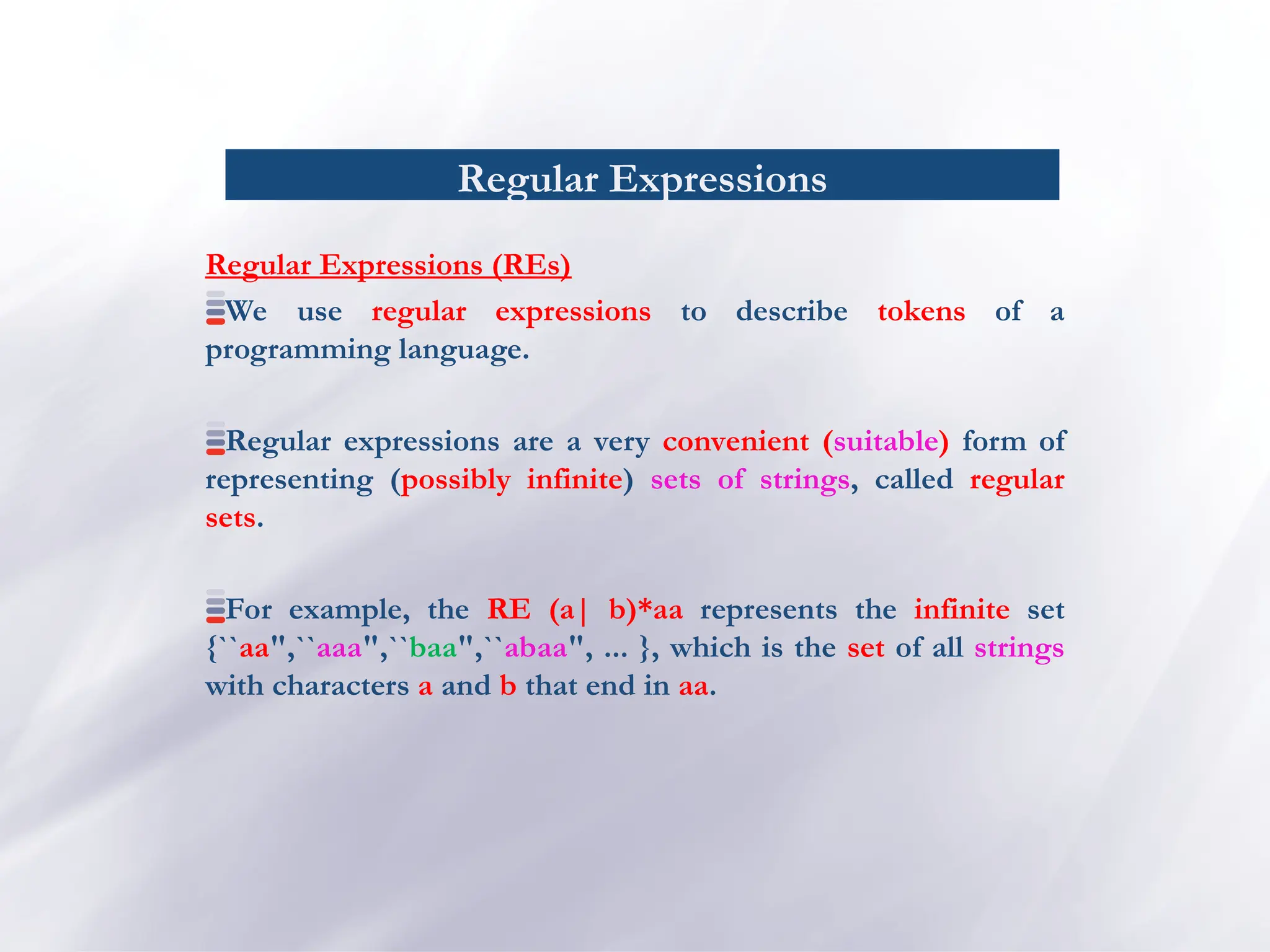 Regular Expressions

Regular Expressions (REs)

We use regular expressions to describe tokens of a programming language.

Regular expressions are a very convenient (suitable) form of representing (possibly infinite) sets of strings, called regular sets.

For example, the RE (a| b)*aa represents the infinite set {``aa",``aaa",``baa",``abaa", ... }, which is the set of all strings with characters a and b that end in aa.